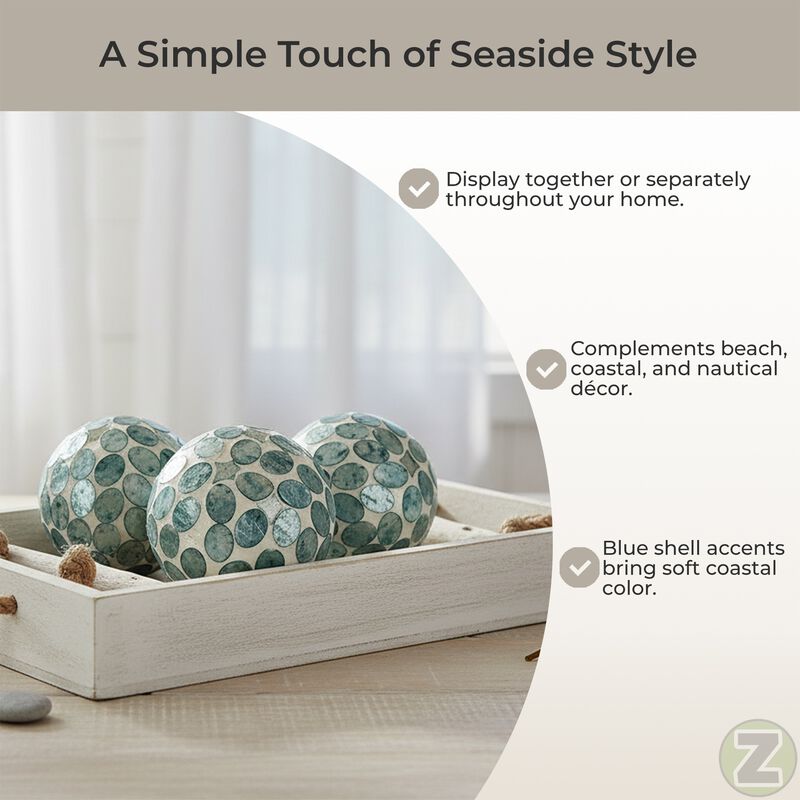 A Simple Touch of Seaside Style

Display together or separately throughout your home.

Complements beach, coastal, and nautical décor.

Blue shell accents bring soft coastal color.

Z